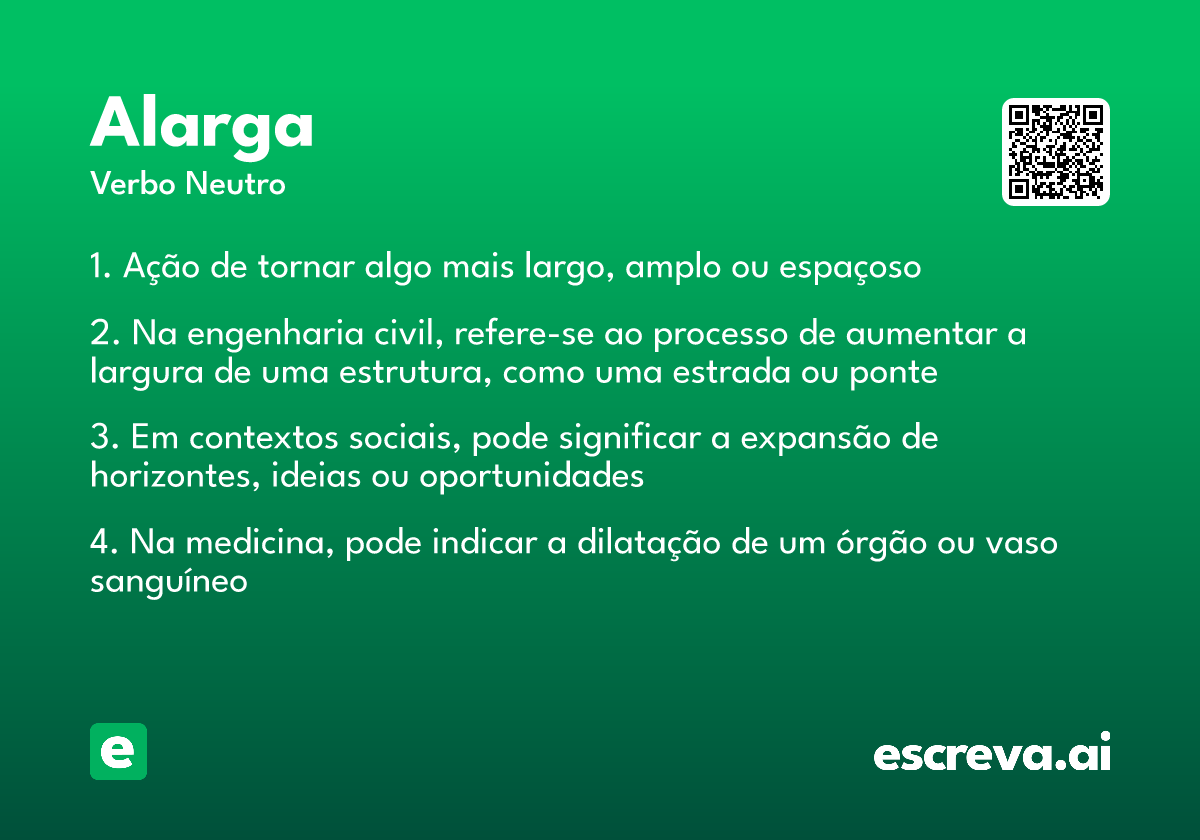 Alarga
Verbo Neutro

1. Ação de tornar algo mais largo, amplo ou espaçoso

2. Na engenharia civil, refere-se ao processo de aumentar a largura de uma estrutura, como uma estrada ou ponte

3. Em contextos sociais, pode significar a expansão de horizontes, ideias ou oportunidades

4. Na medicina, pode indicar a dilatação de um órgão ou vaso sanguíneo

e

escreva.ai